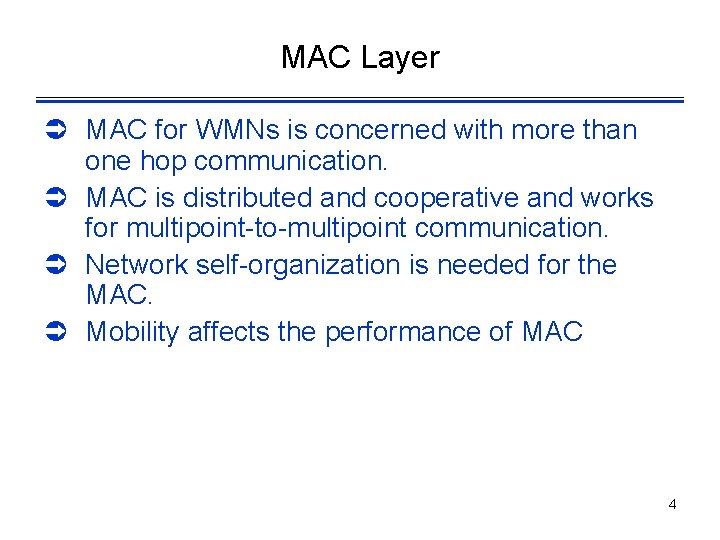 MAC Layer

➲ MAC for WMNs is concerned with more than one hop communication.

➲ MAC is distributed and cooperative and works for multipoint-to-multipoint communication.

➲ Network self-organization is needed for the MAC.

➲ Mobility affects the performance of MAC

4